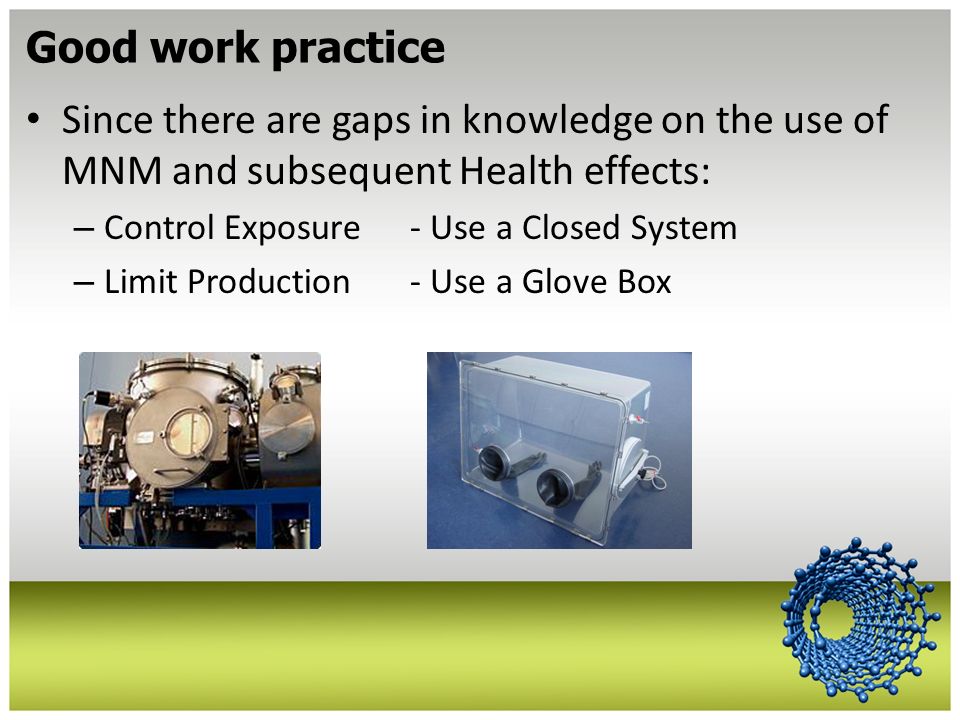 Good work practice

• Since there are gaps in knowledge on the use of MNM and subsequent Health effects:

– Control Exposure - Use a Closed System

– Limit Production - Use a Glove Box